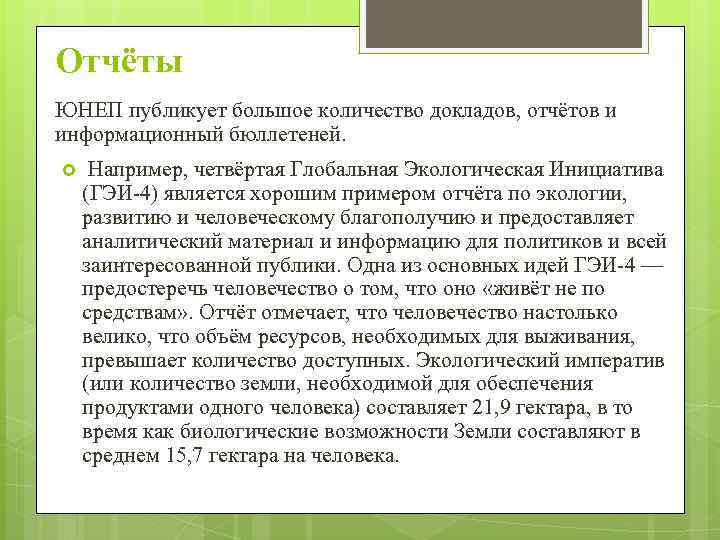 Отчёты

ЮНЕП публикует большое количество докладов, отчётов и информационный бюллетеней.

Например, четвёртая Глобальная Экологическая Инициатива (ГЭИ-4) является хорошим примером отчёта по экологии, развитию и человеческому благополучию и предоставляет аналитический материал и информацию для политиков и всей заинтересованной публики. Одна из основных идей ГЭИ-4 — предостеречь человечество о том, что оно «живёт не по средствам». Отчёт отмечает, что человечество настолько велико, что объём ресурсов, необходимых для выживания, превышает количество доступных. Экологический императив (или количество земли, необходимой для обеспечения продуктами одного человека) составляет 21,9 гектара, в то время как биологические возможности Земли составляют в среднем 15,7 гектара на человека.